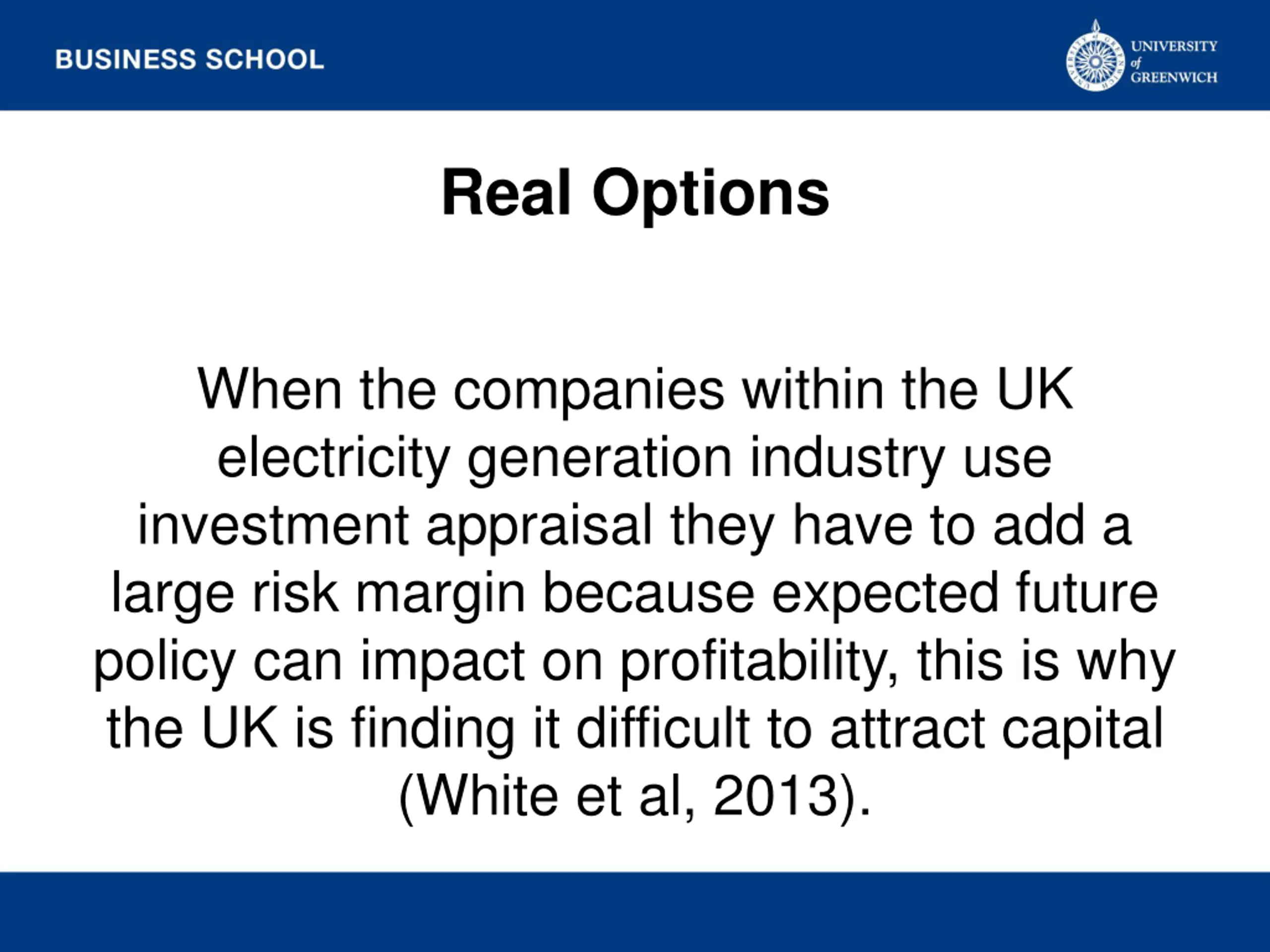 BUSINESS SCHOOL

UNIVERSITY of GREENWICH

Real Options

When the companies within the UK electricity generation industry use investment appraisal they have to add a large risk margin because expected future policy can impact on profitability, this is why the UK is finding it difficult to attract capital (White et al, 2013).